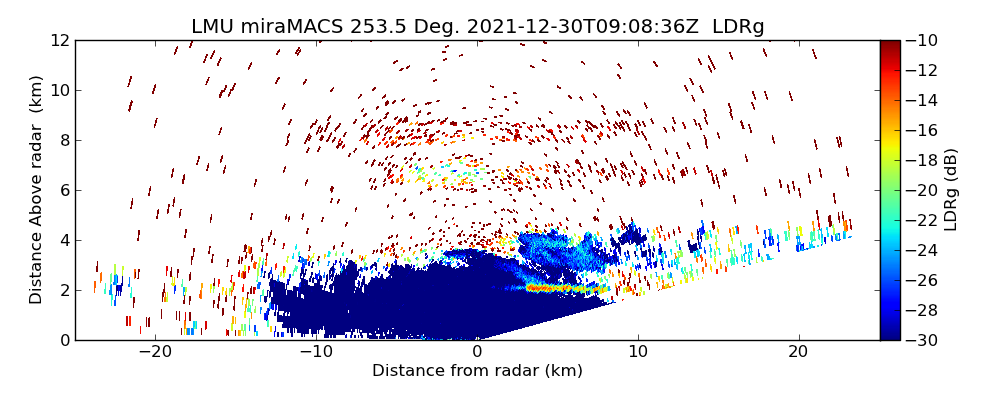 LMU miraMACS 253.5 Deg. 2021-12-30T09:08:36Z LDRg

Distance Above radar (km)

12
10
8
6
4
2
0

−20
−10
0
10
20

Distance from radar (km)

−10
−12
−14
−16
−18
−20
−22
−24
−26
−28
−30

LDRg (dB)